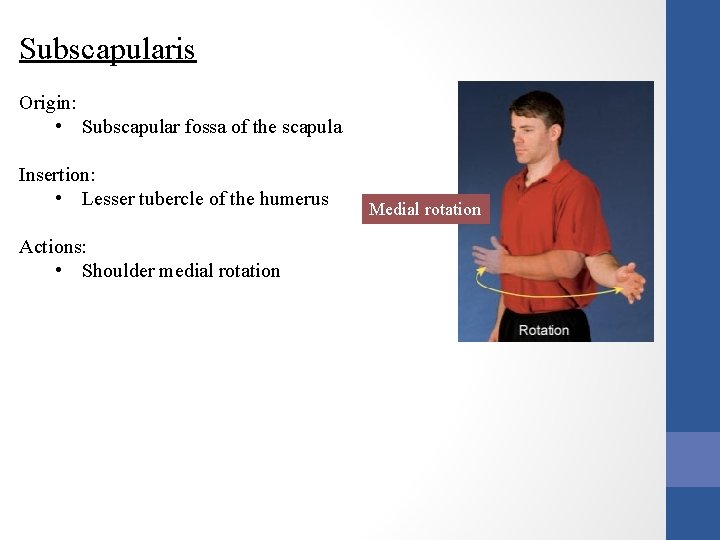 Subscapularis

Origin:
• Subscapular fossa of the scapula

Insertion:
• Lesser tubercle of the humerus

Actions:
• Shoulder medial rotation

Medial rotation

Rotation